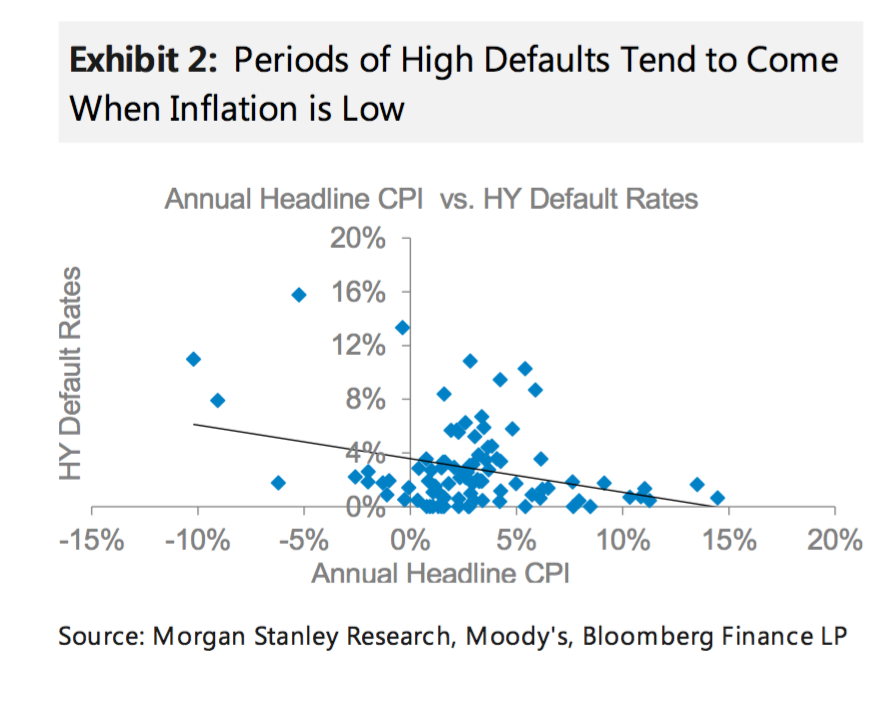 **Exhibit 2:** Periods of High Defaults Tend to Come When Inflation is Low

Annual Headline CPI vs. HY Default Rates

HY Default Rates

20%
16%
12%
8%
4%
0%

-15%
-10%
-5%
0%
5%
10%
15%
20%

Annual Headline CPI

Source: Morgan Stanley Research, Moody's, Bloomberg Finance LP